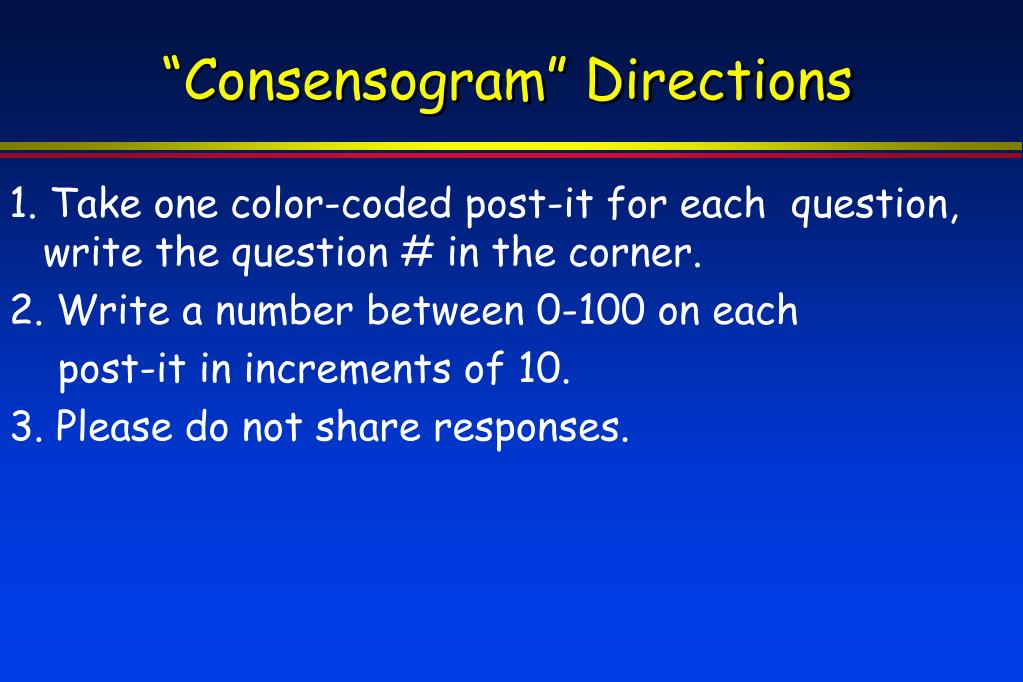 “Consensogram” Directions

1. Take one color-coded post-it for each question, write the question # in the corner.

2. Write a number between 0-100 on each post-it in increments of 10.

3. Please do not share responses.